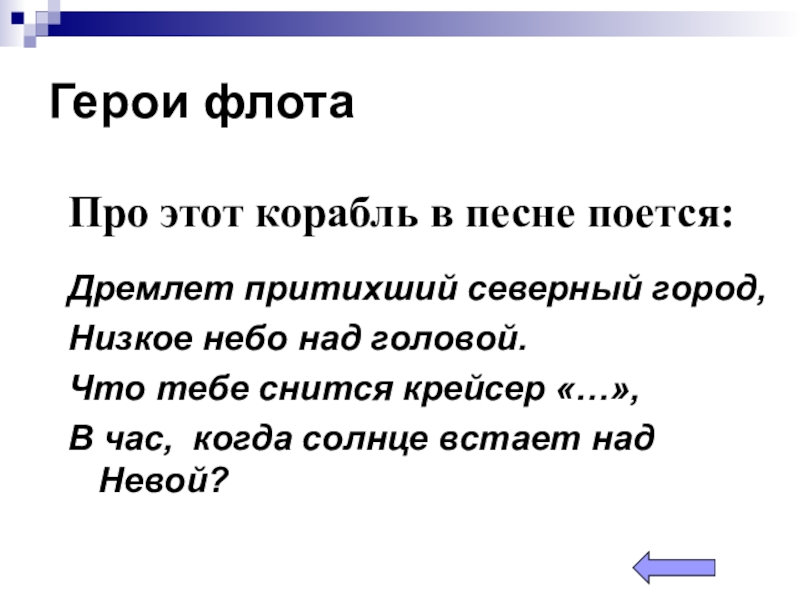 Герои флота

Про этот корабль в песне поется:

Дремлет притихший северный город,
Низкое небо над головой.
Что тебе снится крейсер «…»,
В час, когда солнце встает над Невой?